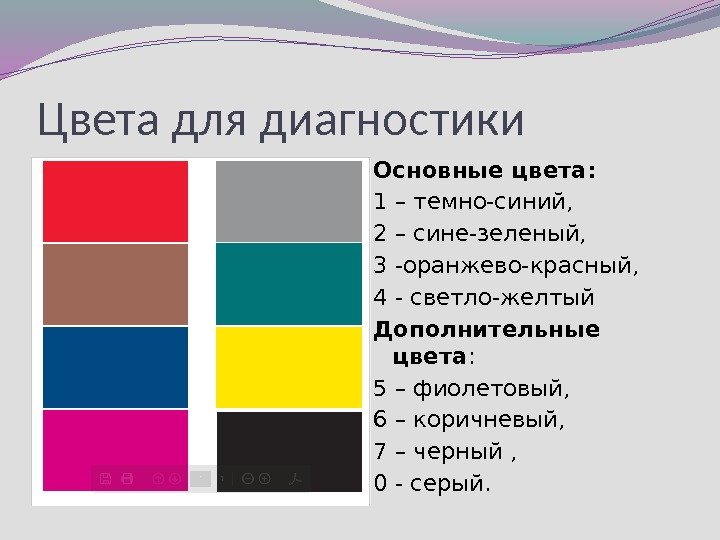 Цвета для диагностики

Основные цвета:
1 – темно-синий,
2 – сине-зеленый,
3 -оранжево-красный,
4 - светло-желтый
Дополнительные цвета:
5 – фиолетовый,
6 – коричневый,
7 – черный ,
0 - серый.